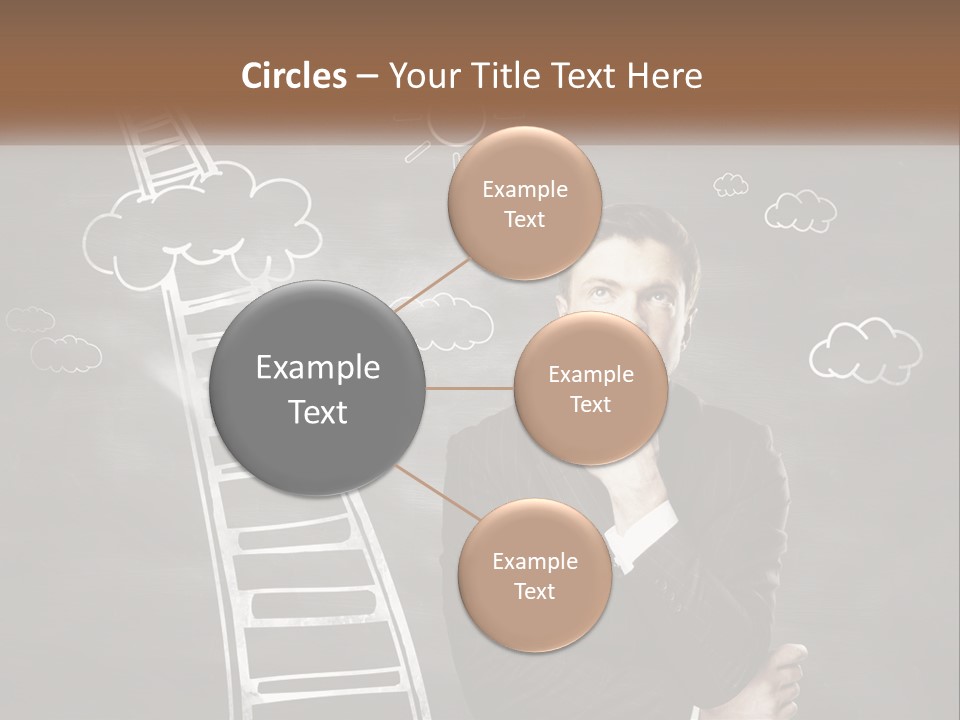 Circles – Your Title Text Here

Example Text

Example Text

Example Text

Example Text